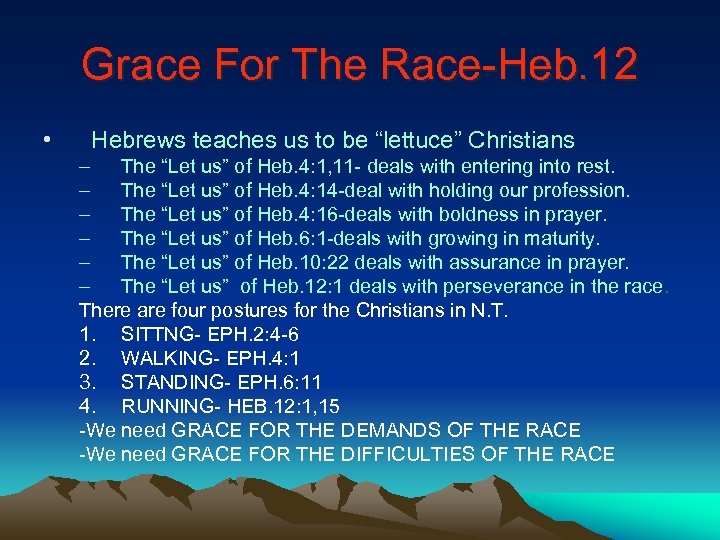 Grace For The Race-Heb.12

• Hebrews teaches us to be “lettuce” Christians
– The “Let us” of Heb.4:1,11- deals with entering into rest.
– The “Let us” of Heb.4:14-deal with holding our profession.
– The “Let us” of Heb.4:16-deals with boldness in prayer.
– The “Let us” of Heb.6:1-deals with growing in maturity.
– The “Let us” of Heb.10:22 deals with assurance in prayer.
– The “Let us” of Heb.12:1 deals with perseverance in the race.

There are four postures for the Christians in N.T.
1. SITTNG- EPH.2:4-6
2. WALKING- EPH.4:1
3. STANDING- EPH.6:11
4. RUNNING- HEB.12:1,15
-We need GRACE FOR THE DEMANDS OF THE RACE
-We need GRACE FOR THE DIFFICULTIES OF THE RACE